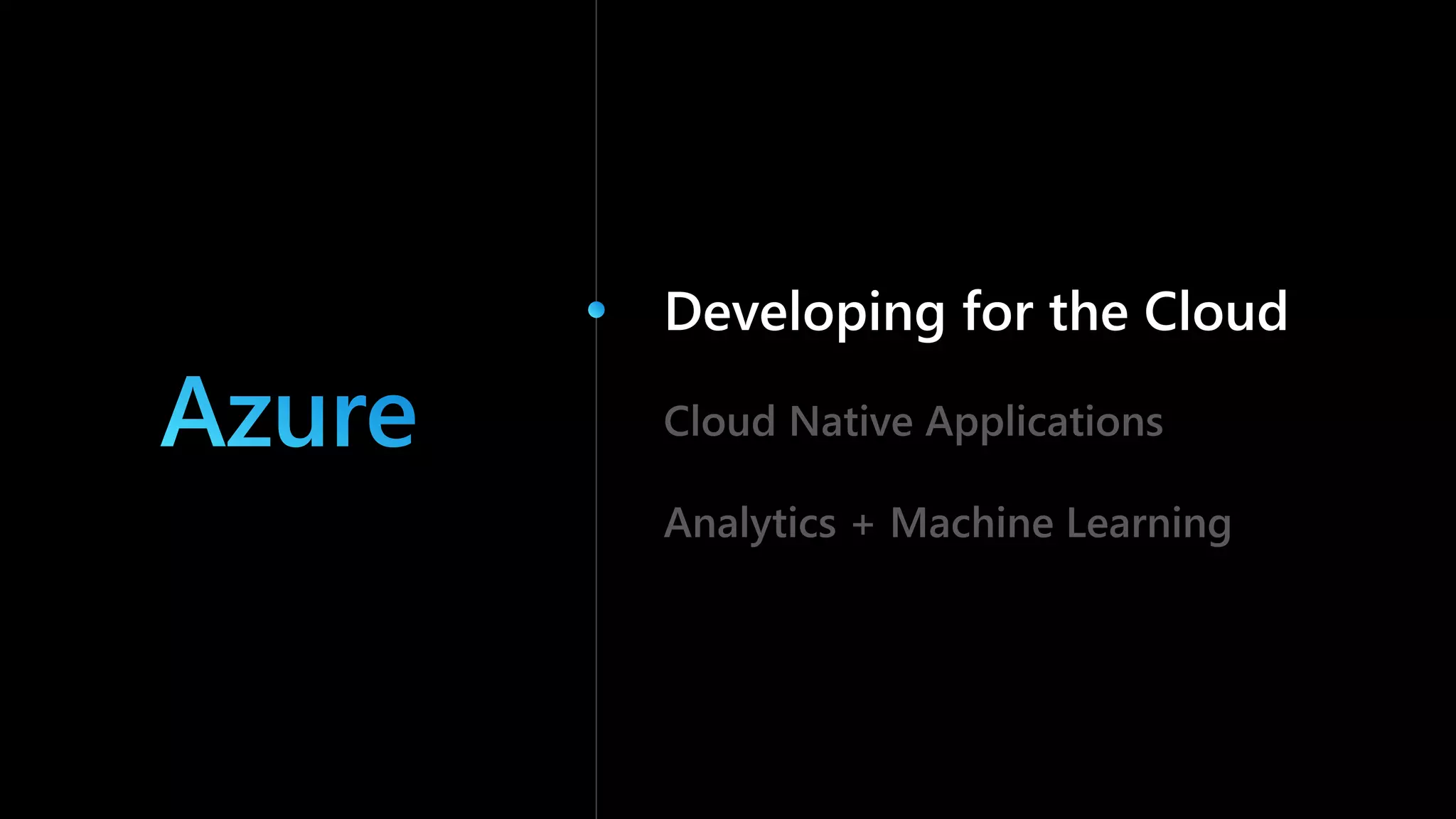 Azure

Developing for the Cloud

Cloud Native Applications

Analytics + Machine Learning